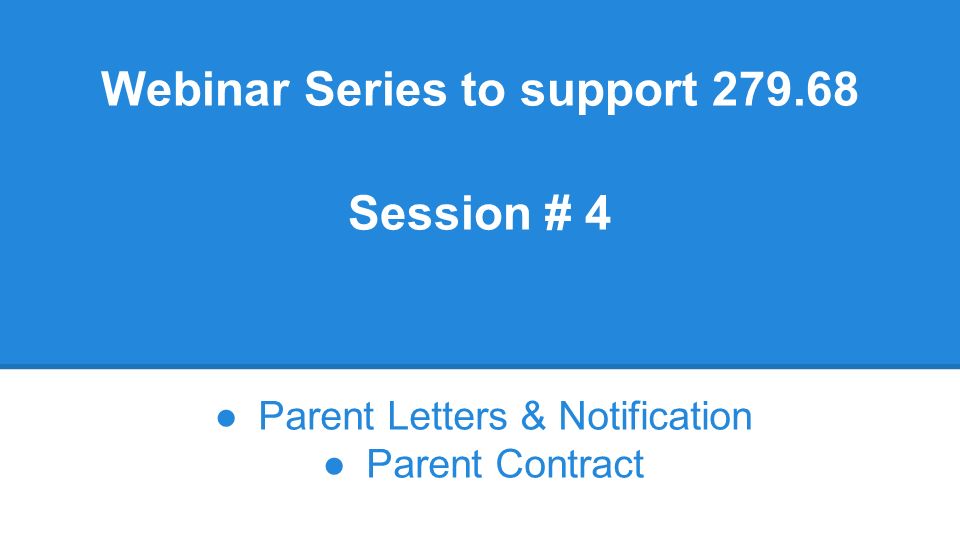 Webinar Series to support 279.68

Session # 4

● Parent Letters & Notification
● Parent Contract